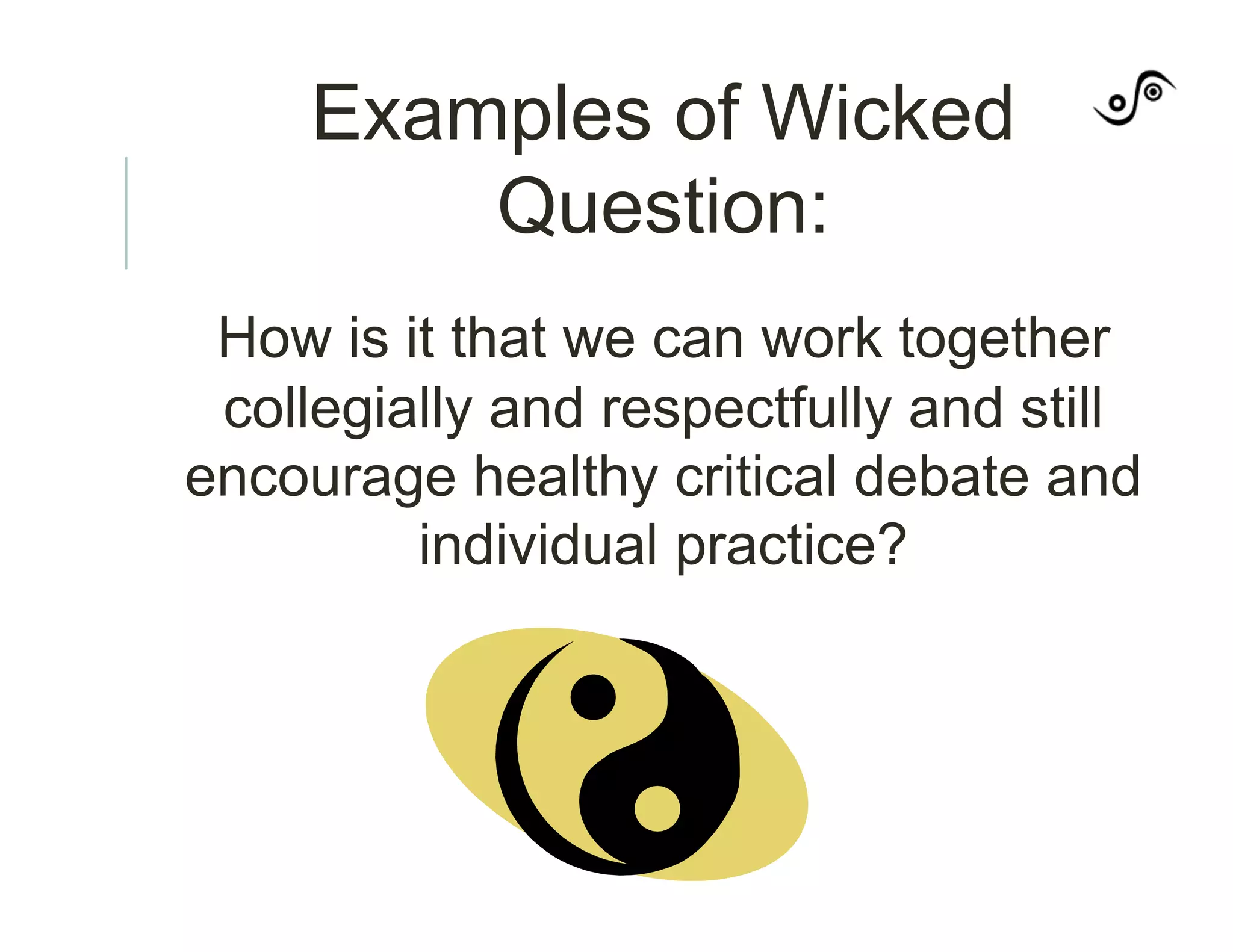 Examples of Wicked Question:

How is it that we can work together collegially and respectfully and still encourage healthy critical debate and individual practice?